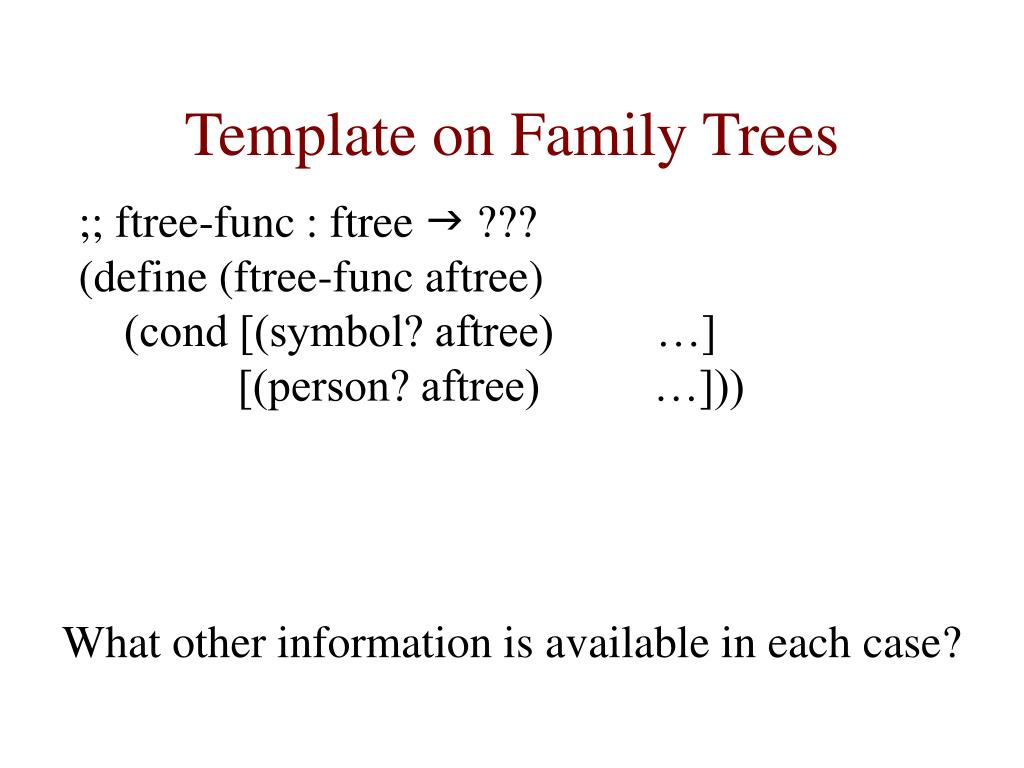 Template on Family Trees

;; ftree-func : ftree → ???
(define (ftree-func aftree)
(cond [(symbol? aftree) …]
[(person? aftree) …]))

What other information is available in each case?